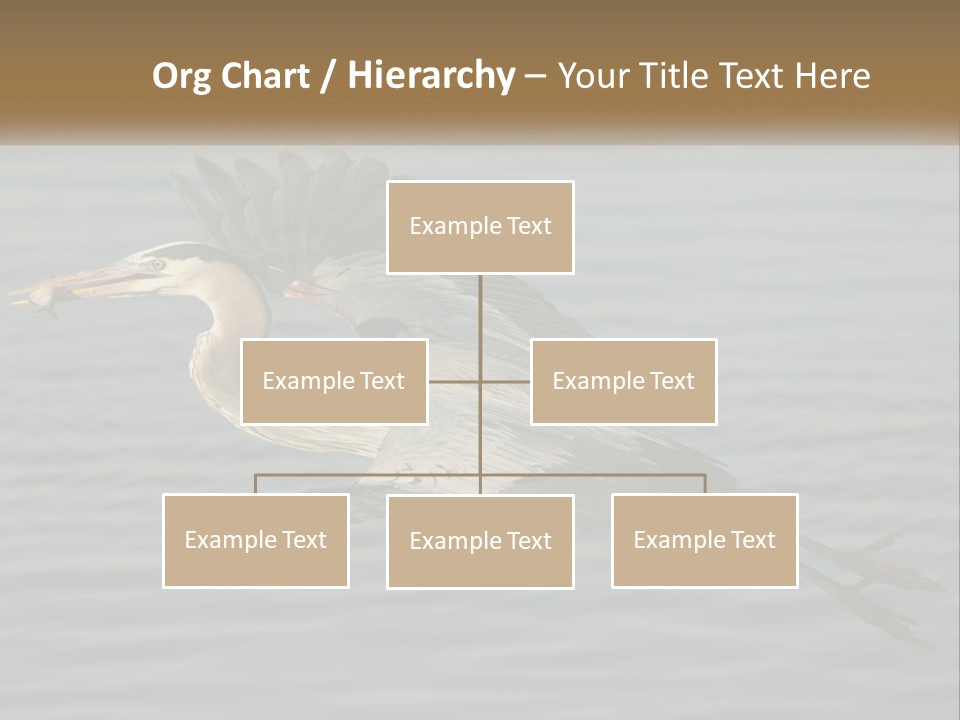 Org Chart / Hierarchy – Your Title Text Here

Example Text

Example Text

Example Text

Example Text

Example Text

Example Text